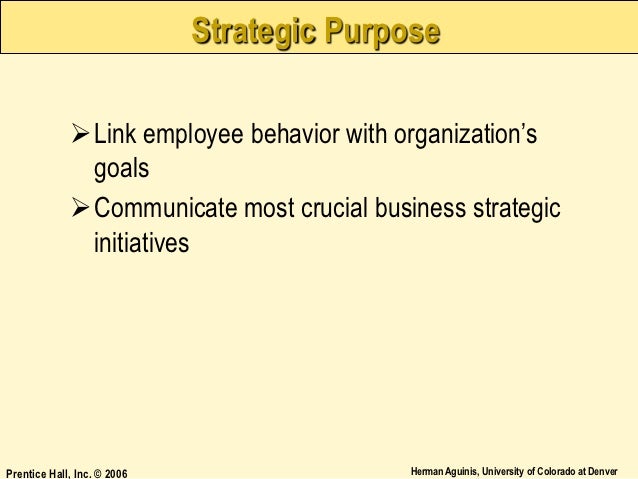 Strategic Purpose

➢ Link employee behavior with organization's goals

➢ Communicate most crucial business strategic initiatives

Prentice Hall, Inc. © 2006

Herman Aguinis, University of Colorado at Denver